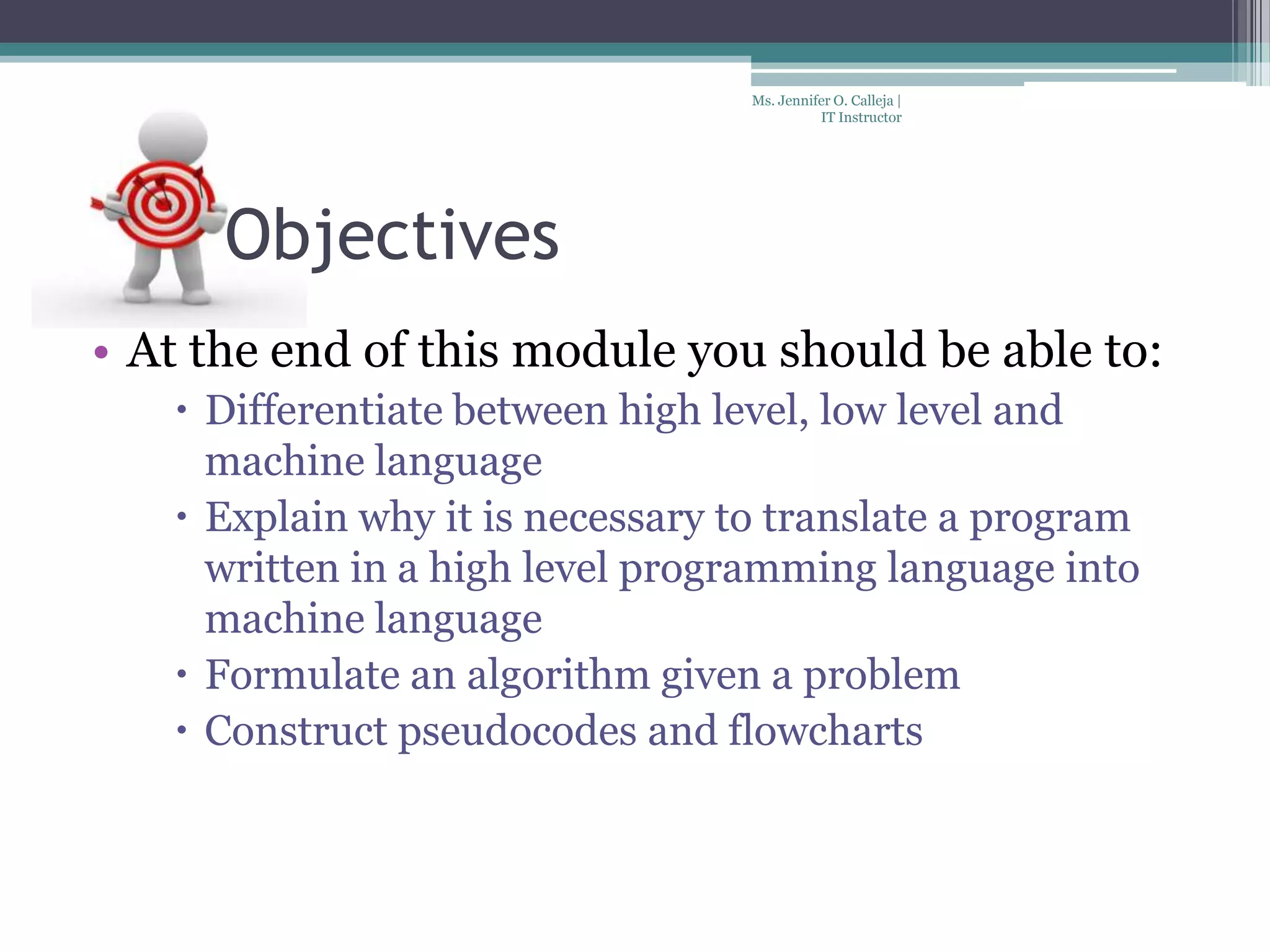 Ms. Jennifer O. Calleja | IT Instructor

Objectives

• At the end of this module you should be able to:
• Differentiate between high level, low level and machine language
• Explain why it is necessary to translate a program written in a high level programming language into machine language
• Formulate an algorithm given a problem
• Construct pseudocodes and flowcharts